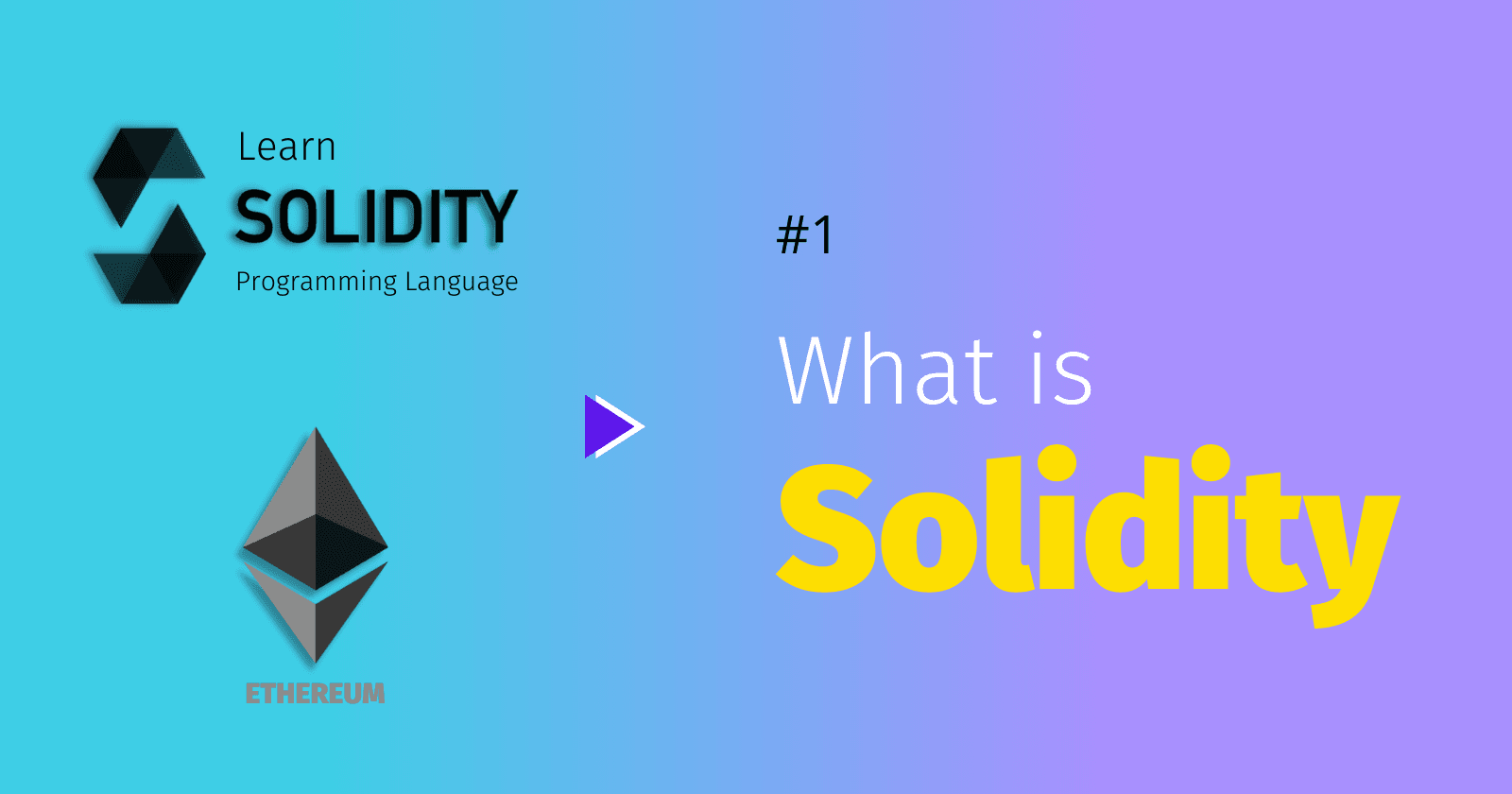 Learn
SOLIDITY
Programming Language

ETHEREUM

#1

What is
Solidity